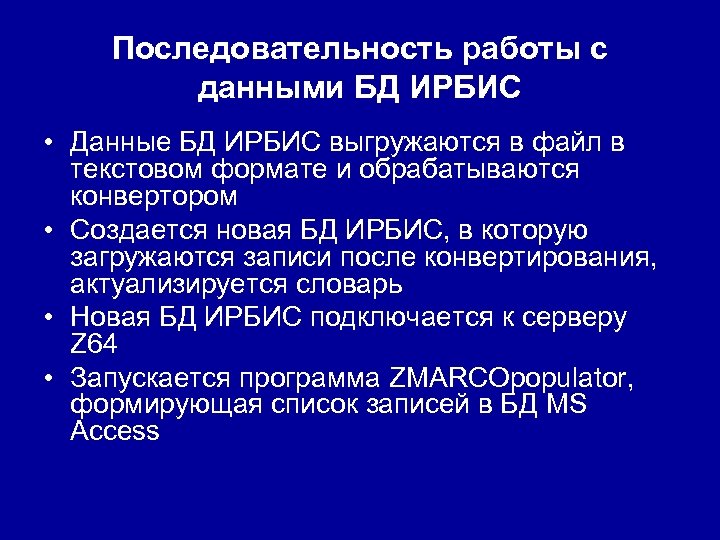 Последовательность работы с данными БД ИРБИС

• Данные БД ИРБИС выгружаются в файл в текстовом формате и обрабатываются конвертором
• Создается новая БД ИРБИС, в которую загружаются записи после конвертирования, актуализируется словарь
• Новая БД ИРБИС подключается к серверу Z64
• Запускается программа ZMARCOpopulator, формирующая список записей в БД MS Access